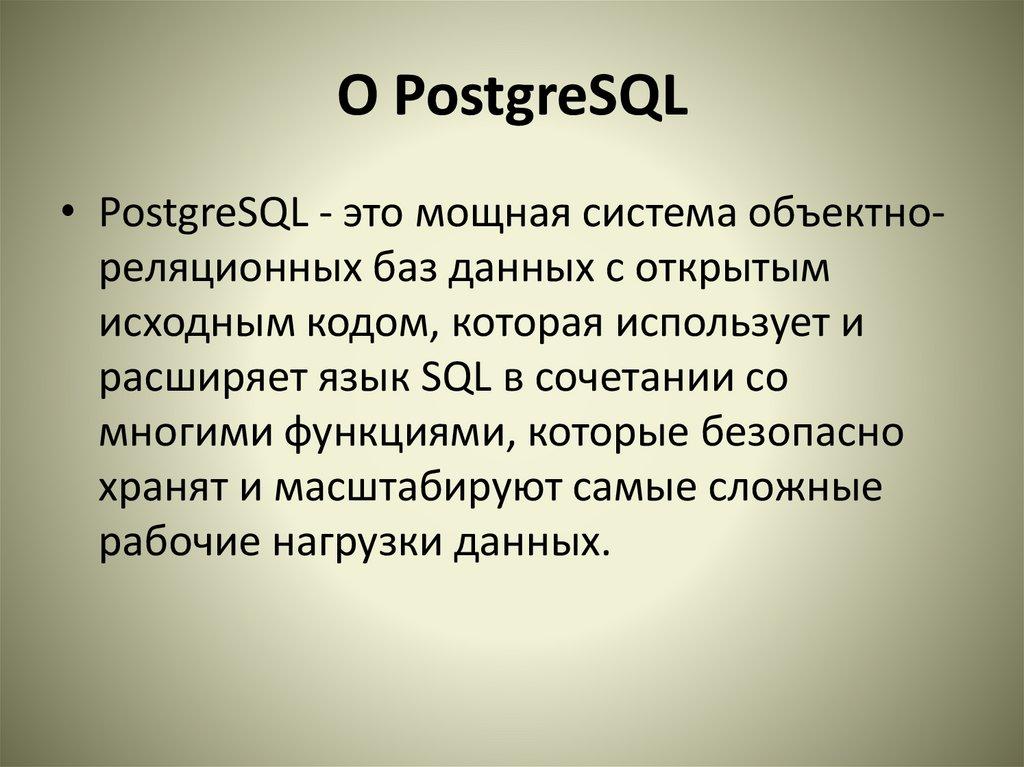 О PostgreSQL

• PostgreSQL - это мощная система объектно-реляционных баз данных с открытым исходным кодом, которая использует и расширяет язык SQL в сочетании со многими функциями, которые безопасно хранят и масштабируют самые сложные рабочие нагрузки данных.